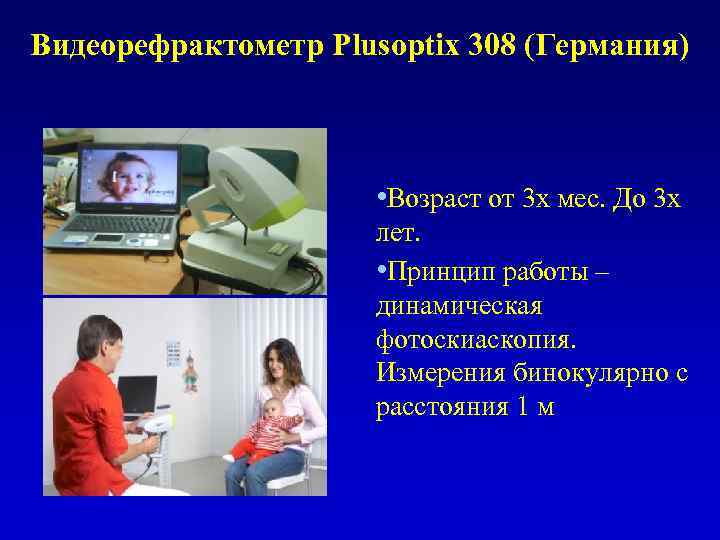 Видеорефрактометр Plusoptix 308 (Германия)

•Возраст от 3х мес. До 3х лет.

•Принцип работы – динамическая фотоскиаскопия. Измерения бинокулярно с расстояния 1 м